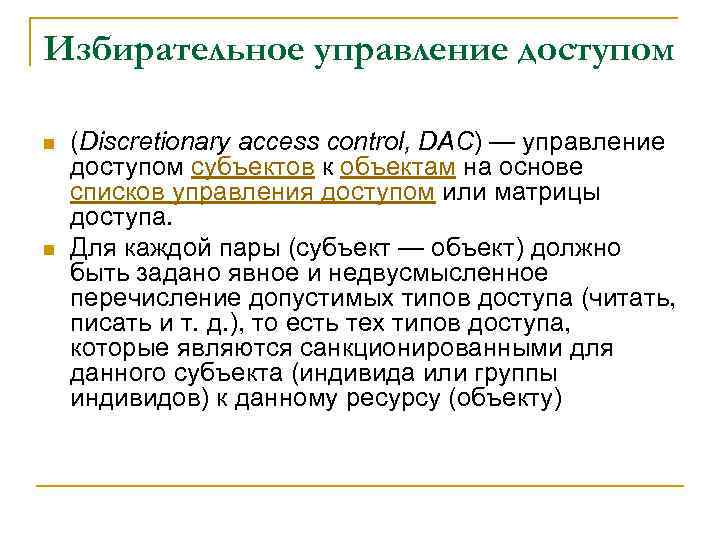 Избирательное управление доступом

(Discretionary access control, DAC) — управление доступом субъектов к объектам на основе списков управления доступом или матрицы доступа.

Для каждой пары (субъект — объект) должно быть задано явное и недвусмысленное перечисление допустимых типов доступа (читать, писать и т. д.), то есть тех типов доступа, которые являются санкционированными для данного субъекта (индивида или группы индивидов) к данному ресурсу (объекту)